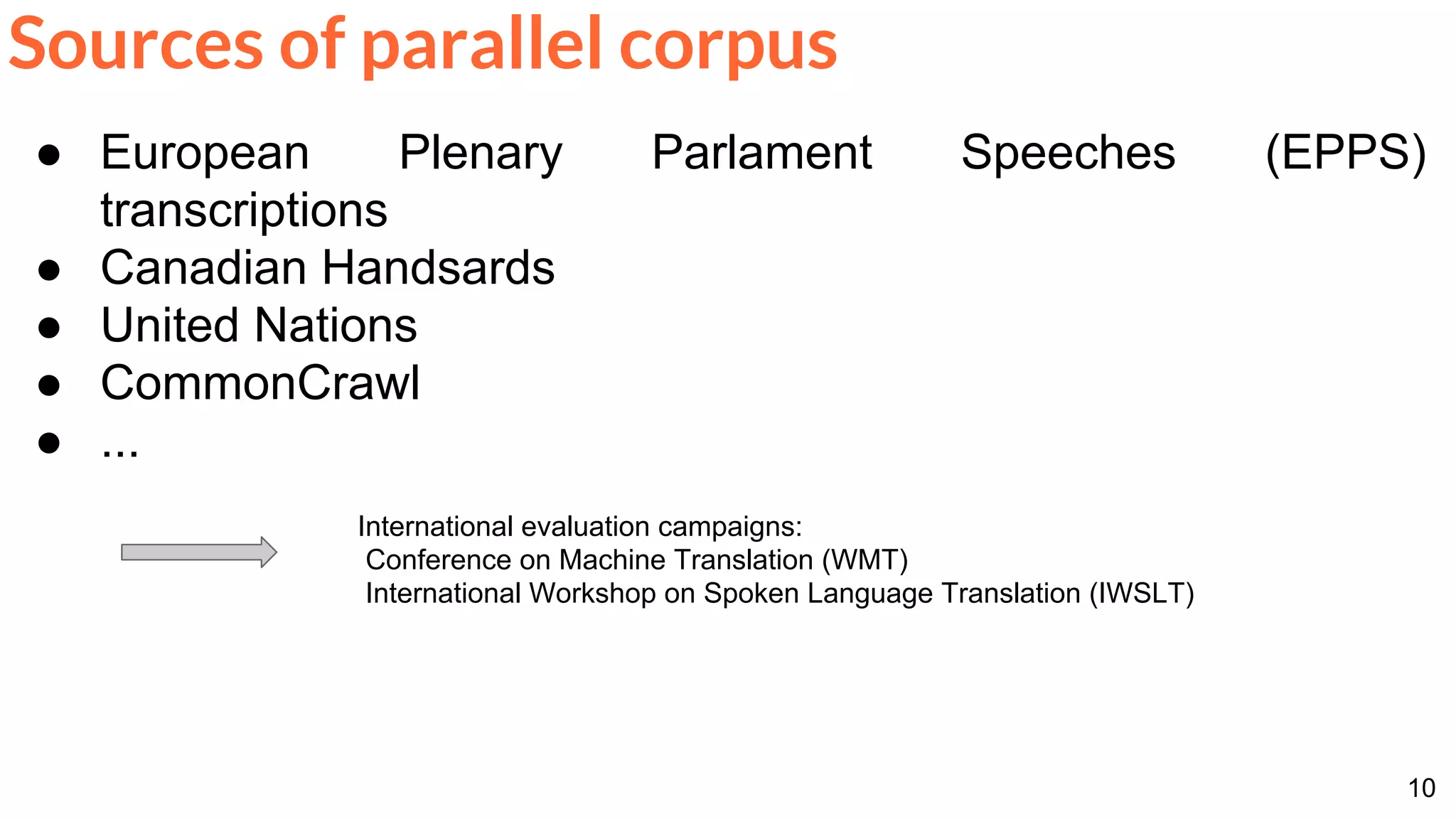 Sources of parallel corpus

● European Plenary Parlament Speeches (EPPS) transcriptions
● Canadian Handsards
● United Nations
● CommonCrawl
● ...

International evaluation campaigns:
Conference on Machine Translation (WMT)
International Workshop on Spoken Language Translation (IWSLT)

10